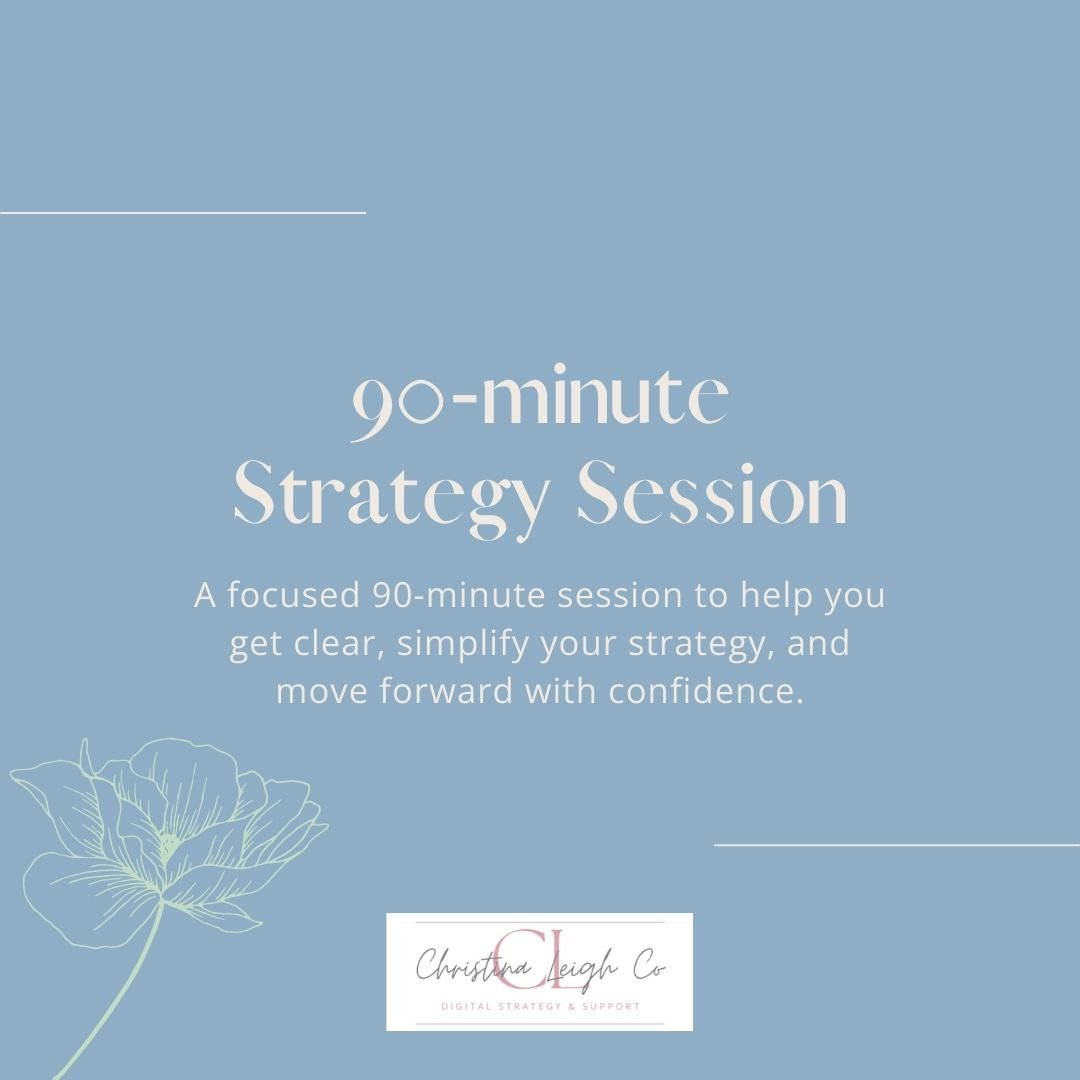 90-minute
Strategy Session

A focused 90-minute session to help you get clear, simplify your strategy, and move forward with confidence.

CL
Christina Leigh Co
DIGITAL STRATEGY & SUPPORT